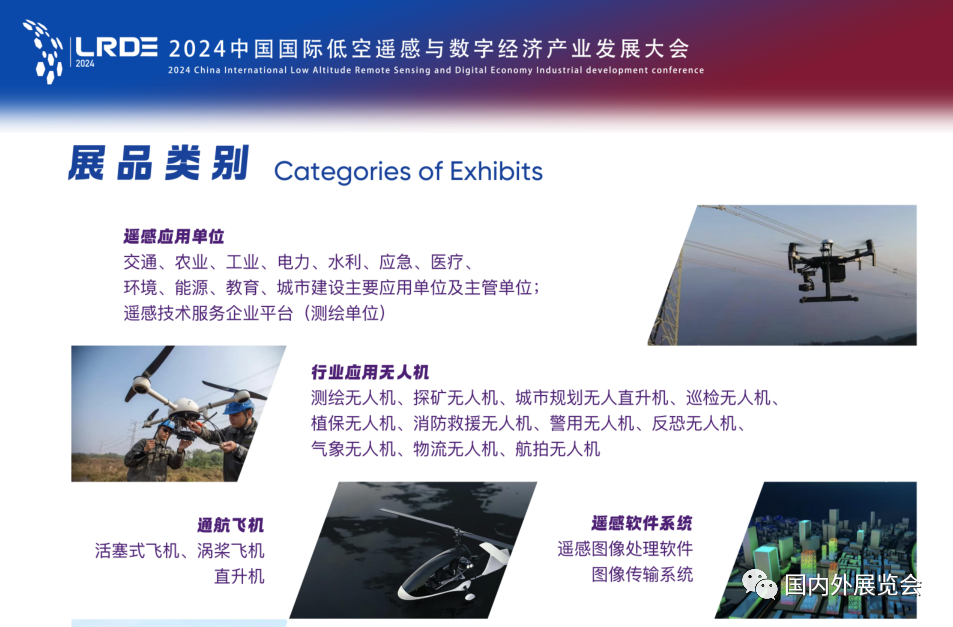 LRDE 2024

2024中国国际低空遥感与数字经济产业发展大会
2024 China International Low Altitude Remote Sensing and Digital Economy Industrial development conference

展品类别 Categories of Exhibits

遥感应用单位
交通、农业、工业、电力、水利、应急、医疗、环境、能源、教育、城市建设主要应用单位及主管单位；遥感技术服务企业平台（测绘单位）

行业应用无人机
测绘无人机、探矿无人机、城市规划无人直升机、巡检无人机、植保无人机、消防救援无人机、警用无人机、反恐无人机、气象无人机、物流无人机、航拍无人机

通航飞机
活塞式飞机、涡桨飞机
直升机

遥感软件系统
遥感图像处理软件
图像传输系统

国内外展览会